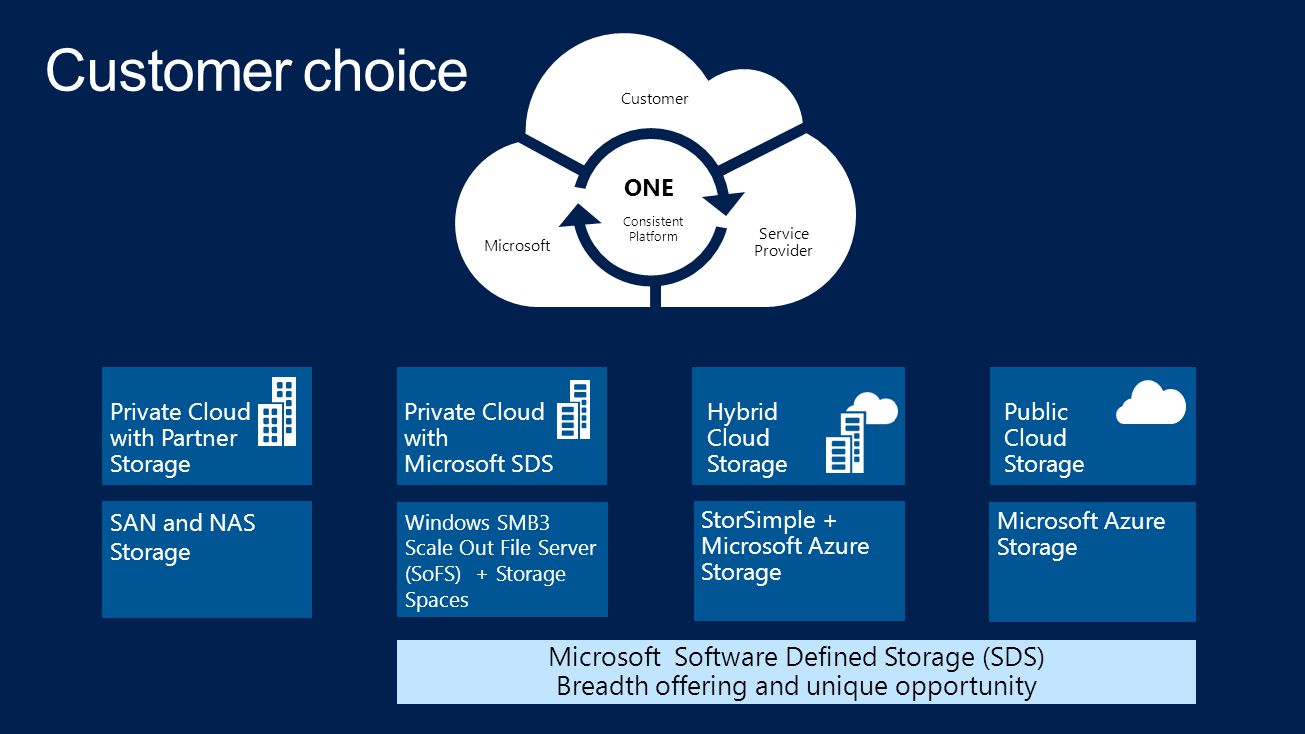 Customer choice

Customer

ONE

Consistent Platform

Microsoft

Service Provider

Private Cloud with Partner Storage

SAN and NAS Storage

Private Cloud with Microsoft SDS

Windows SMB3 Scale Out File Server (SoFS) + Storage Spaces

Hybrid Cloud Storage

StorSimple + Microsoft Azure Storage

Public Cloud Storage

Microsoft Azure Storage

Microsoft Software Defined Storage (SDS)
Breadth offering and unique opportunity